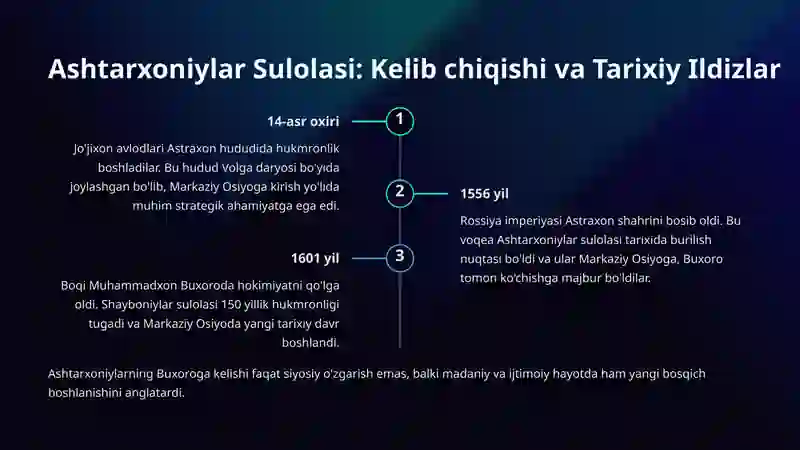 Ashtarxoniylar Sulolasi: Kelib chiqishi va Tarixiy Ildizlar

14-asr oxiri

1

Jo'jixon avlodlari Astraxon hududida hukmronlik boshladilar. Bu hudud Volga daryosi bo'yida joylashgan bo'lib, Markaziy Osiyoga kirish yo'lida muhim strategik ahamiyatga ega edi.

2

1556 yil

Rossiya imperiyasi Astraxon shahrini bosib oldi. Bu voqea Ashtarxoniylar sulolasi tarixida burilish nuqtasi bo'ldi va ular Markaziy Osiyoga, Buxoro tomon ko'chishga majbur bo'ldilar.

1601 yil

3

Boqi Muhammadxon Buxoroda hokimiyatni qo'lga oldi. Shayboniylar sulolasi 150 yillik hukmronligi tugadi va Markaziy Osiyoda yangi tarixiy davr boshlandi.

Ashtarxoniylarning Buxoroga kelishi faqat siyosiy o'zgarish emas, balki madaniy va ijtimoiy hayotda ham yangi bosqich boshlanishini anglatardi.